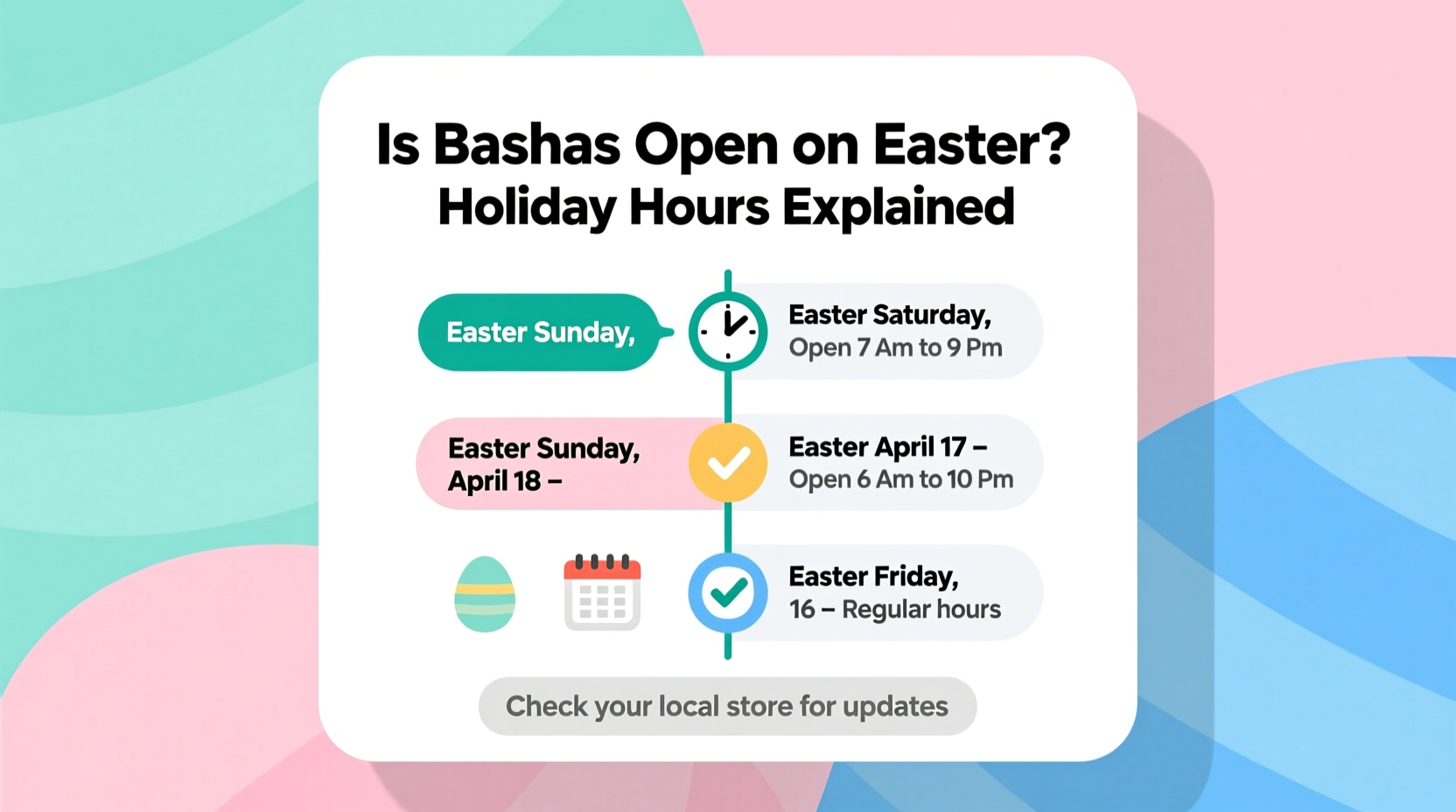 Is Bashas Open on Easter?
Holiday Hours Explained

Easter Sunday,

Easter Saturday,
Open 7 Am to 9 Pm

Easter Sunday,
April 18 –

Easter April 17 –
Open 6 Am to 10 Pm

Easter Friday,
16 – Regular hours

Check your local store for updates